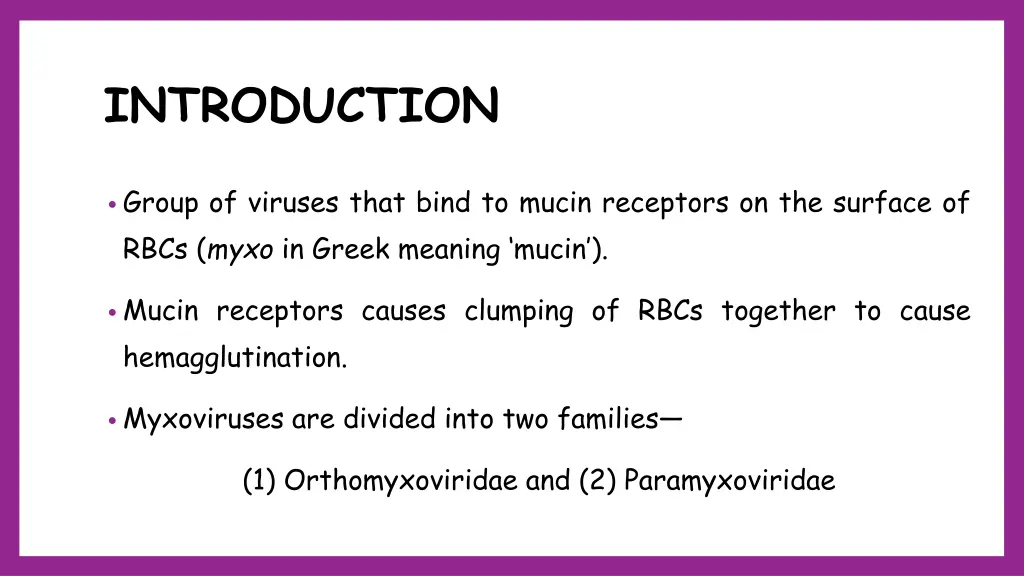 INTRODUCTION

• Group of viruses that bind to mucin receptors on the surface of RBCs (myxo in Greek meaning ‘mucin’).

• Mucin receptors causes clumping of RBCs together to cause hemagglutination.

• Myxoviruses are divided into two families—

(1) Orthomyxoviridae and (2) Paramyxoviridae